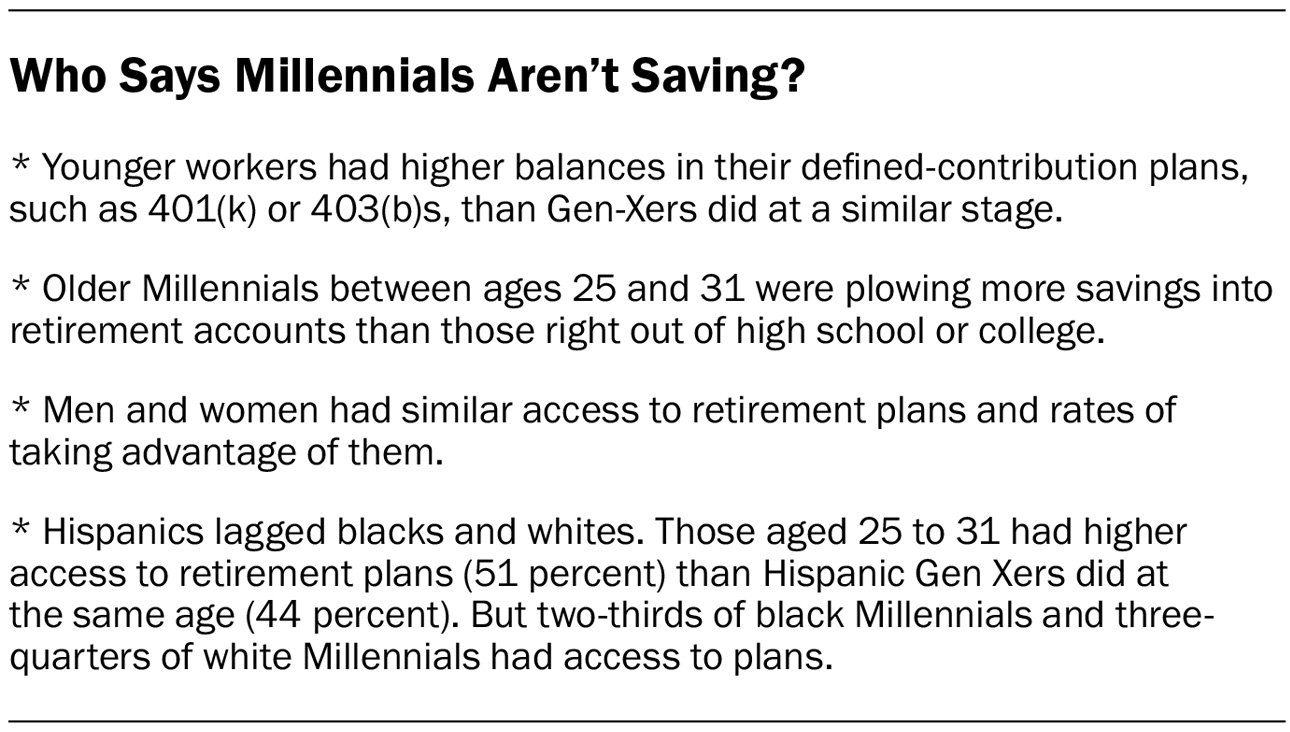 Who Says Millennials Aren't Saving?

* Younger workers had higher balances in their defined-contribution plans, such as 401(k) or 403(b)s, than Gen-Xers did at a similar stage.

* Older Millennials between ages 25 and 31 were plowing more savings into retirement accounts than those right out of high school or college.

* Men and women had similar access to retirement plans and rates of taking advantage of them.

* Hispanics lagged blacks and whites. Those aged 25 to 31 had higher access to retirement plans (51 percent) than Hispanic Gen Xers did at the same age (44 percent). But two-thirds of black Millennials and three-quarters of white Millennials had access to plans.